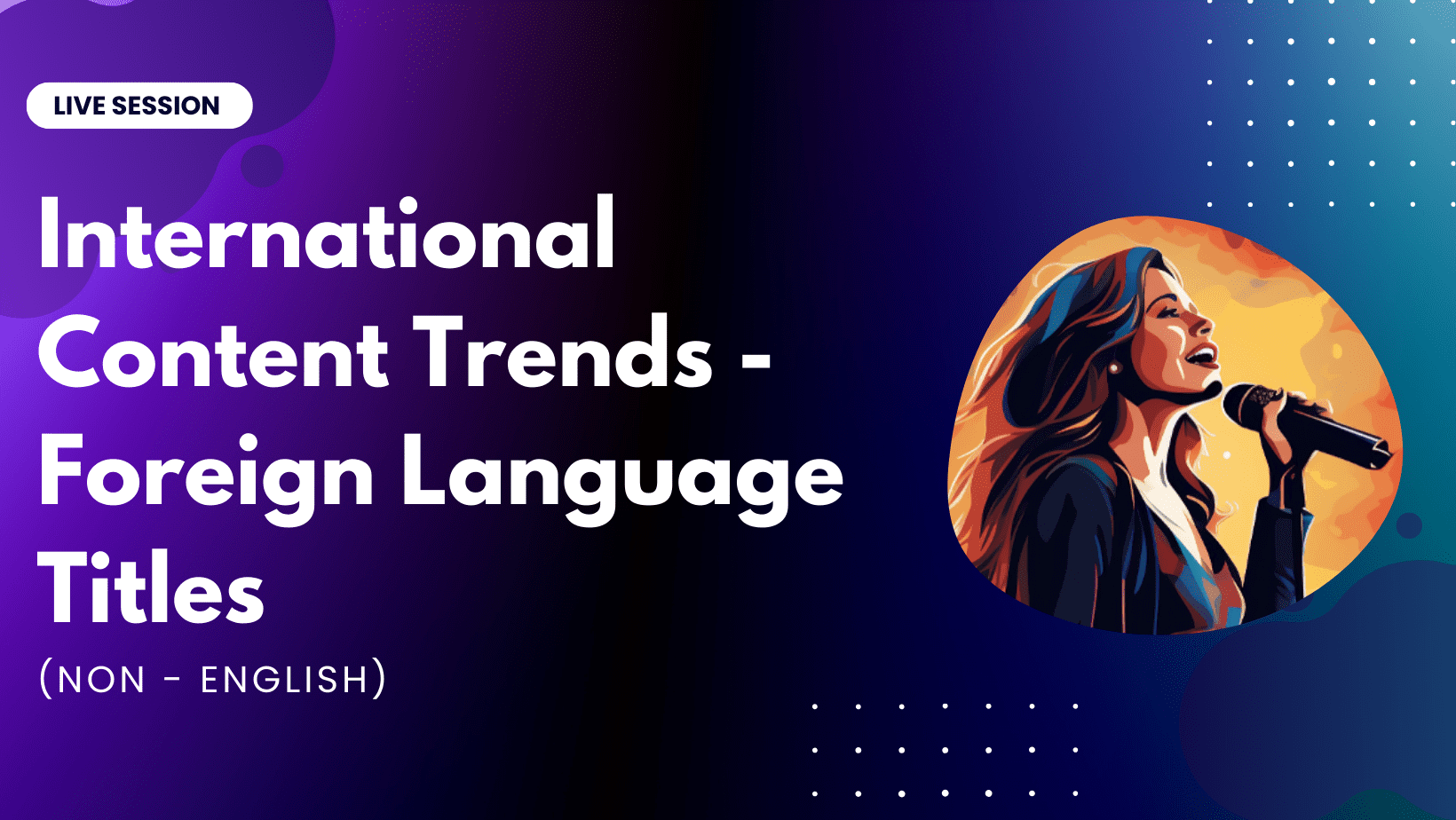 LIVE SESSION

International Content Trends - Foreign Language Titles

(NON - ENGLISH)